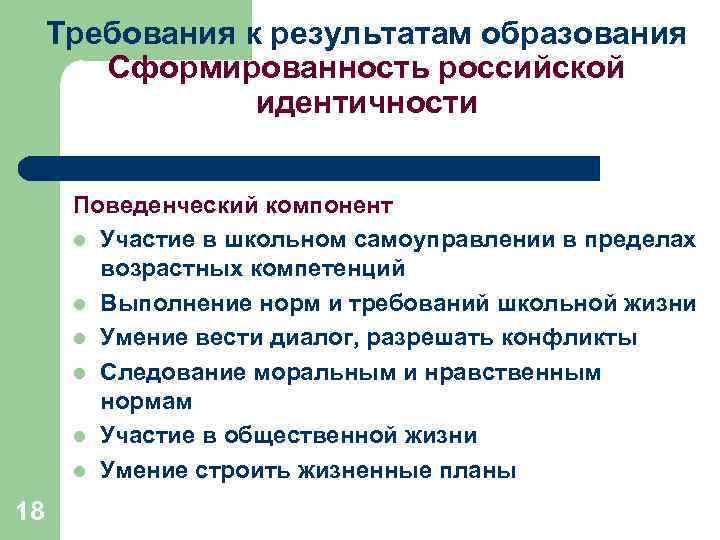 Требования к результатам образования
Сформированность российской идентичности

Поведенческий компонент
- Участие в школьном самоуправлении в пределах возрастных компетенций
- Выполнение норм и требований школьной жизни
- Умение вести диалог, разрешать конфликты
- Следование моральным и нравственным нормам
- Участие в общественной жизни
- Умение строить жизненные планы

18